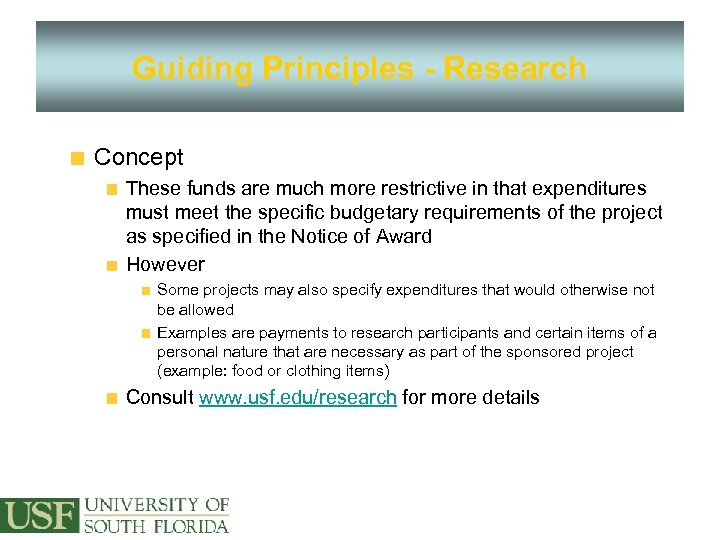 Guiding Principles - Research

Concept

These funds are much more restrictive in that expenditures must meet the specific budgetary requirements of the project as specified in the Notice of Award

However

Some projects may also specify expenditures that would otherwise not be allowed

Examples are payments to research participants and certain items of a personal nature that are necessary as part of the sponsored project (example: food or clothing items)

Consult www.usf.edu/research for more details

USF UNIVERSITY OF SOUTH FLORIDA